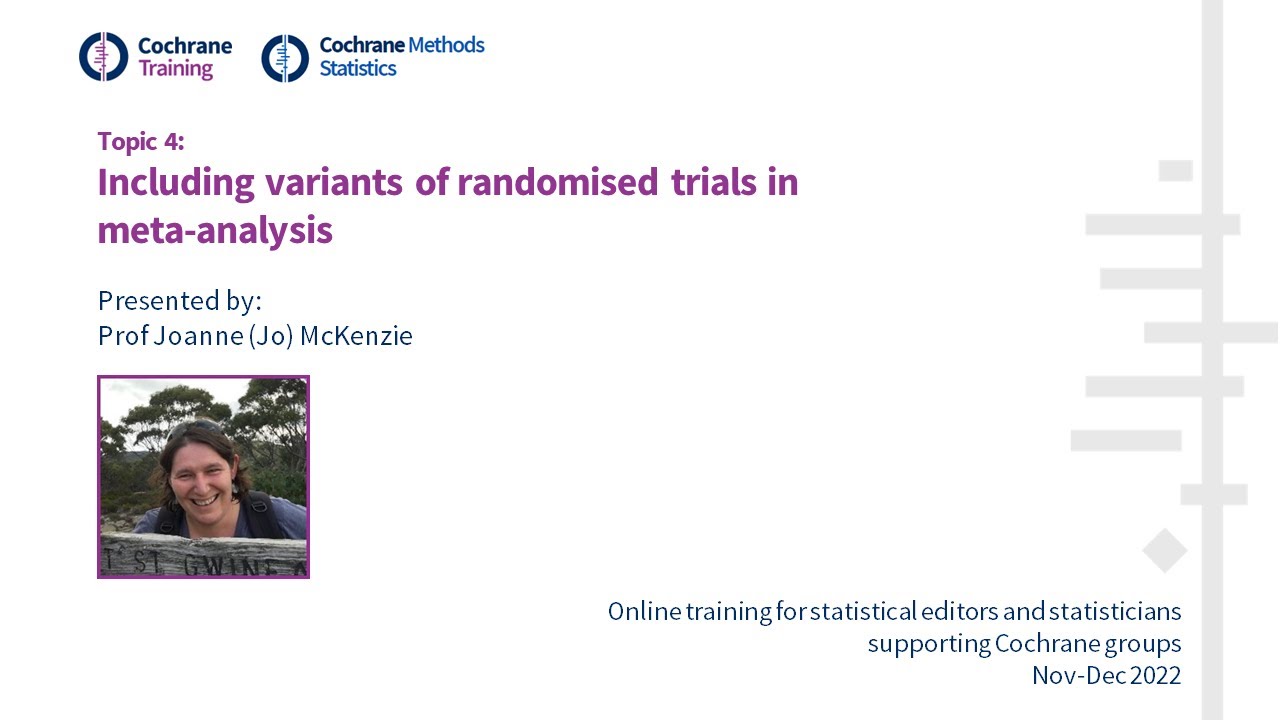 Cochrane Training

Cochrane Methods Statistics

Topic 4:
Including variants of randomised trials in meta-analysis

Presented by:
Prof Joanne (Jo) McKenzie

T ST GWINEA

Online training for statistical editors and statisticians supporting Cochrane groups
Nov-Dec 2022